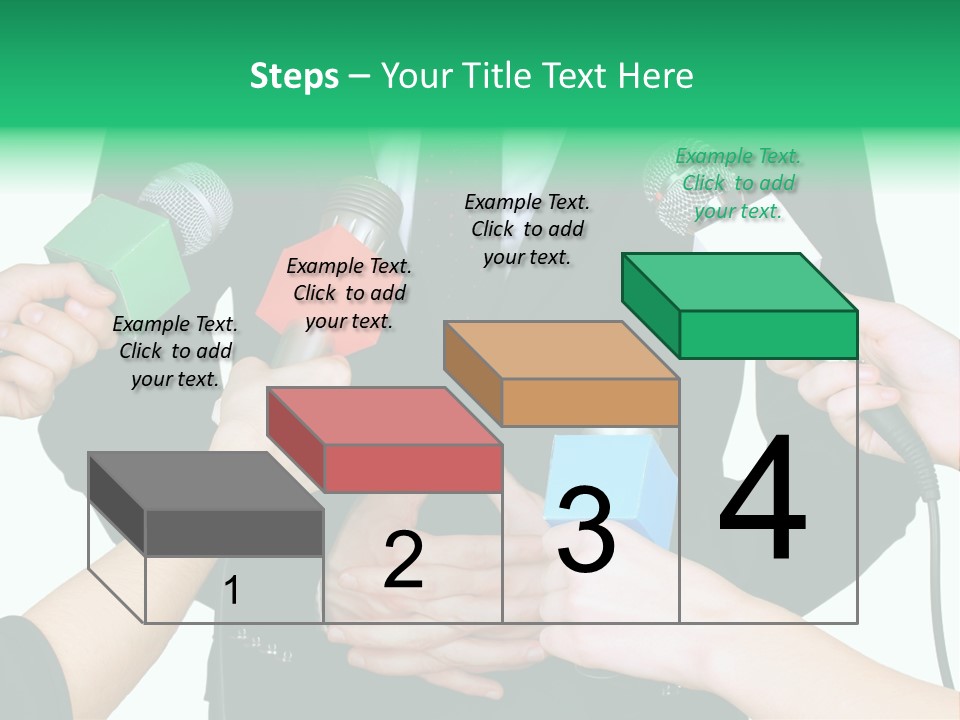 Steps – Your Title Text Here

Example Text. Click to add your text.

Example Text. Click to add your text.

Example Text. Click to add your text.

Example Text. Click to add your text.

1

2

3

4